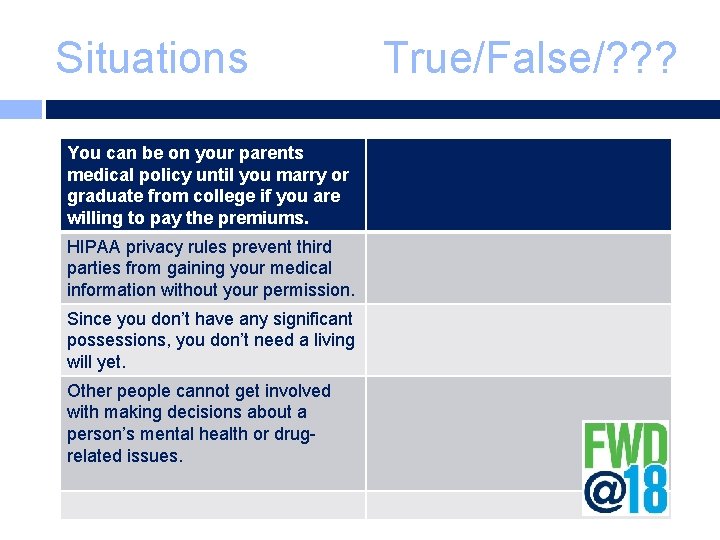 Situations True/False/???

| You can be on your parents medical policy until you marry or graduate from college if you are willing to pay the premiums. | |
|---|---|
| HIPAA privacy rules prevent third parties from gaining your medical information without your permission. | |
| Since you don't have any significant possessions, you don't need a living will yet. | |
| Other people cannot get involved with making decisions about a person's mental health or drug-related issues. | |
| | |

FWD @18